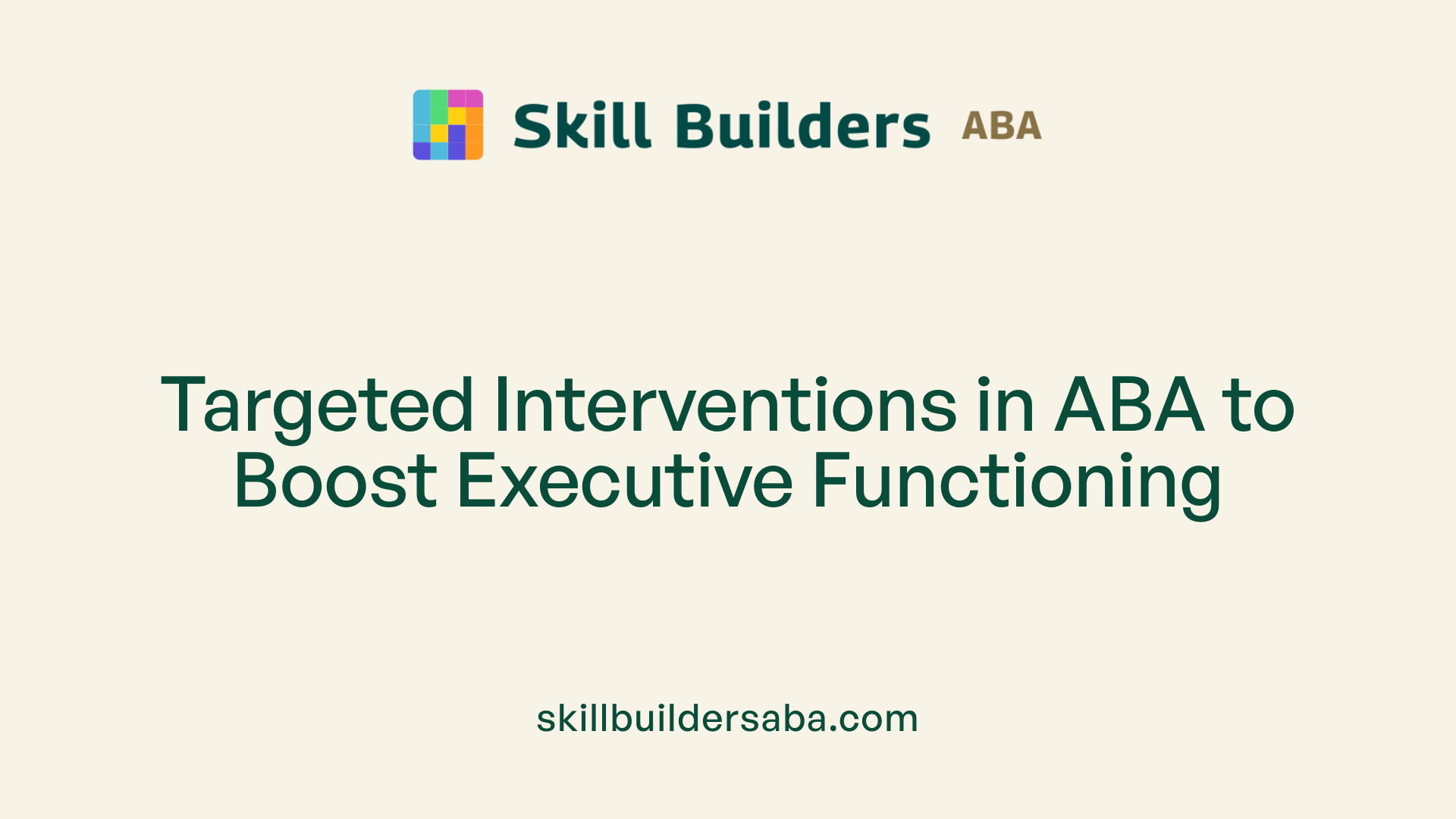 Skill Builders ABA

Targeted Interventions in ABA to Boost Executive Functioning

skillbuildersaba.com